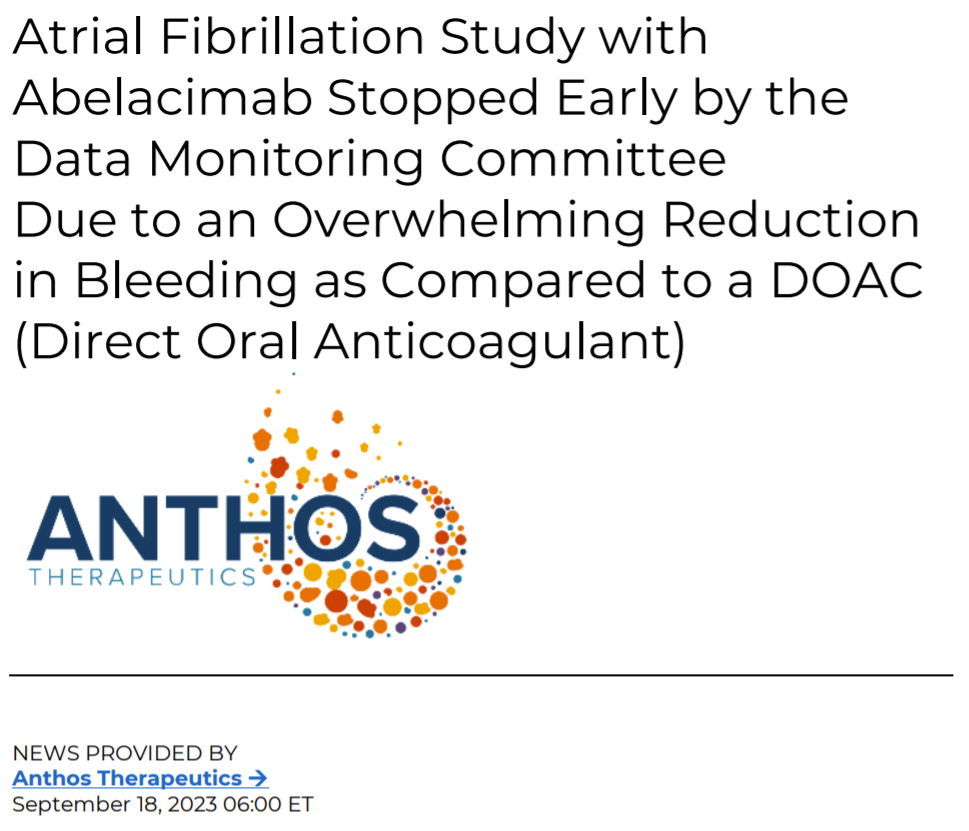 Atrial Fibrillation Study with Abelacimab Stopped Early by the Data Monitoring Committee Due to an Overwhelming Reduction in Bleeding as Compared to a DOAC (Direct Oral Anticoagulant)

ANTHOS
THERAPEUTICS

NEWS PROVIDED BY
Anthos Therapeutics →
September 18, 2023 06:00 ET